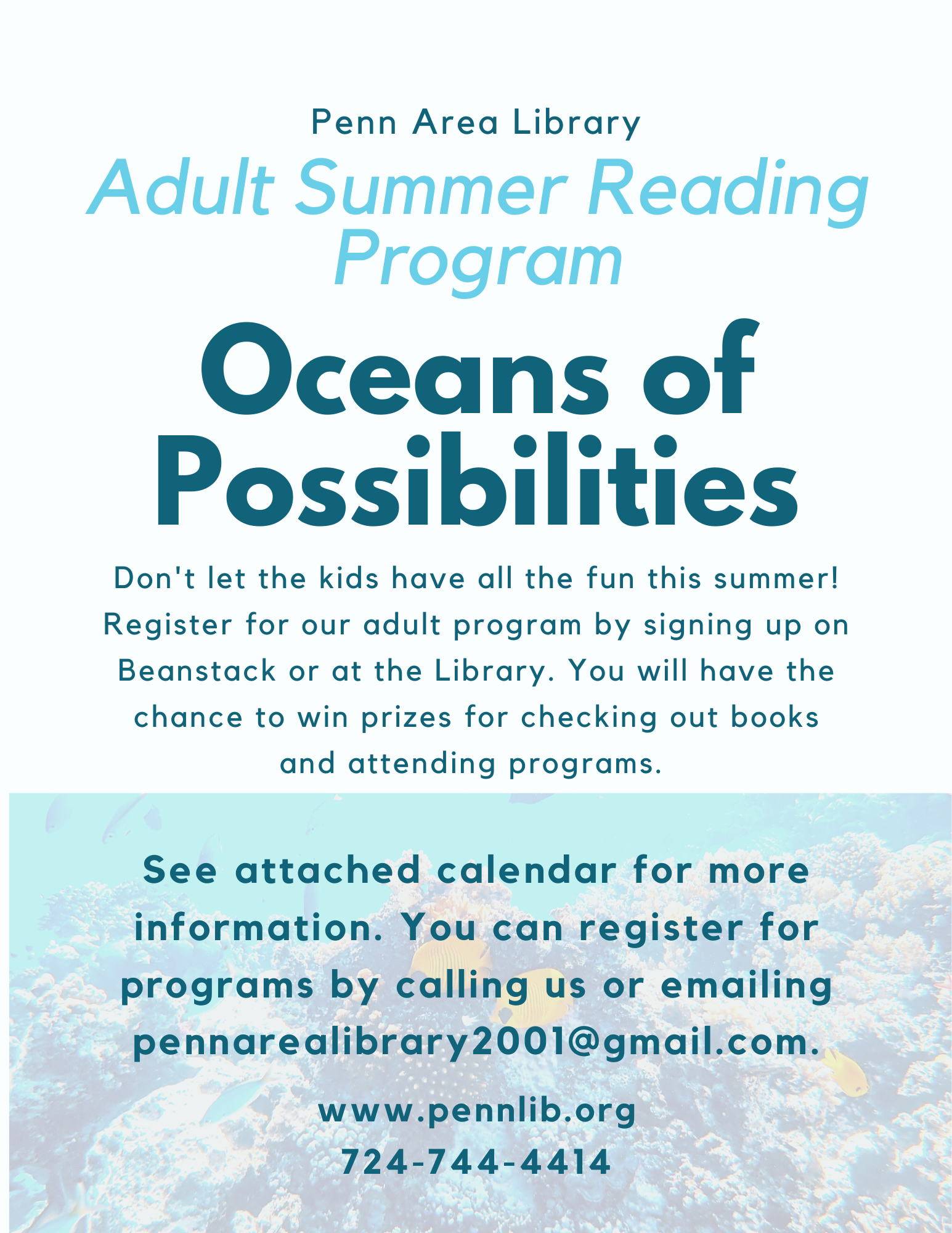 Penn Area Library

Adult Summer Reading Program

Oceans of Possibilities

Don't let the kids have all the fun this summer! Register for our adult program by signing up on Beanstack or at the Library. You will have the chance to win prizes for checking out books and attending programs.

See attached calendar for more information. You can register for programs by calling us or emailing pennarealibrary2001@gmail.com.

www.pennlib.org
724-744-4414